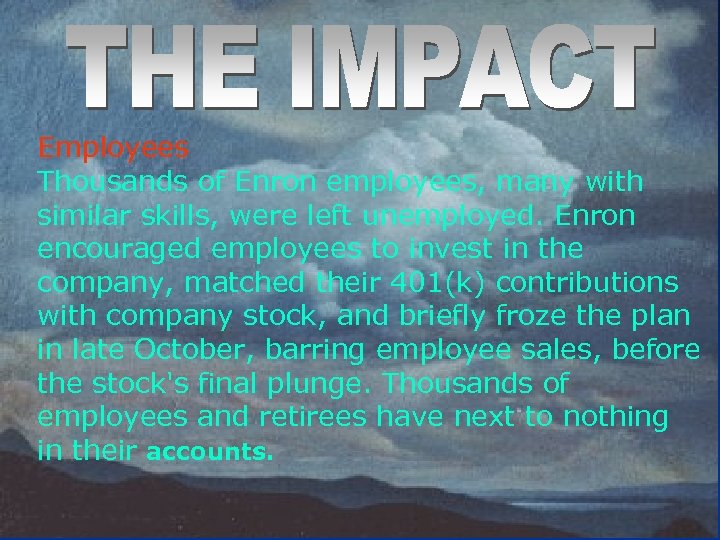 THE IMPACT

Employees
Thousands of Enron employees, many with similar skills, were left unemployed. Enron encouraged employees to invest in the company, matched their 401(k) contributions with company stock, and briefly froze the plan in late October, barring employee sales, before the stock's final plunge. Thousands of employees and retirees have next to nothing in their accounts.